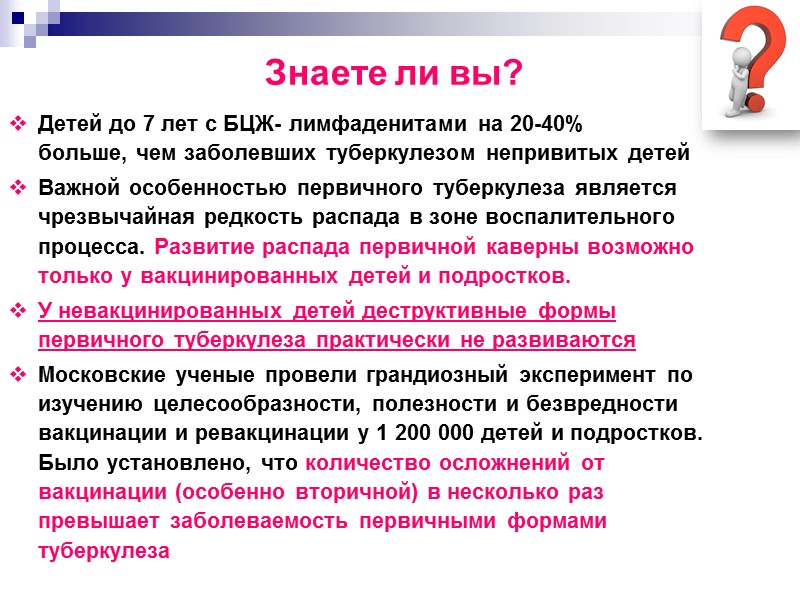 Знаете ли вы?

❖ Детей до 7 лет с БЦЖ- лимфаденитами на 20-40% больше, чем заболевших туберкулезом непривитых детей

❖ Важной особенностью первичного туберкулеза является чрезвычайная редкость распада в зоне воспалительного процесса. Развитие распада первичной каверны возможно только у вакцинированных детей и подростков.

❖ У невакцинированных детей деструктивные формы первичного туберкулеза практически не развиваются

❖ Московские ученые провели грандиозный эксперимент по изучению целесообразности, полезности и безвредности вакцинации и ревакцинации у 1 200 000 детей и подростков. Было установлено, что количество осложнений от вакцинации (особенно вторичной) в несколько раз превышает заболеваемость первичными формами туберкулеза